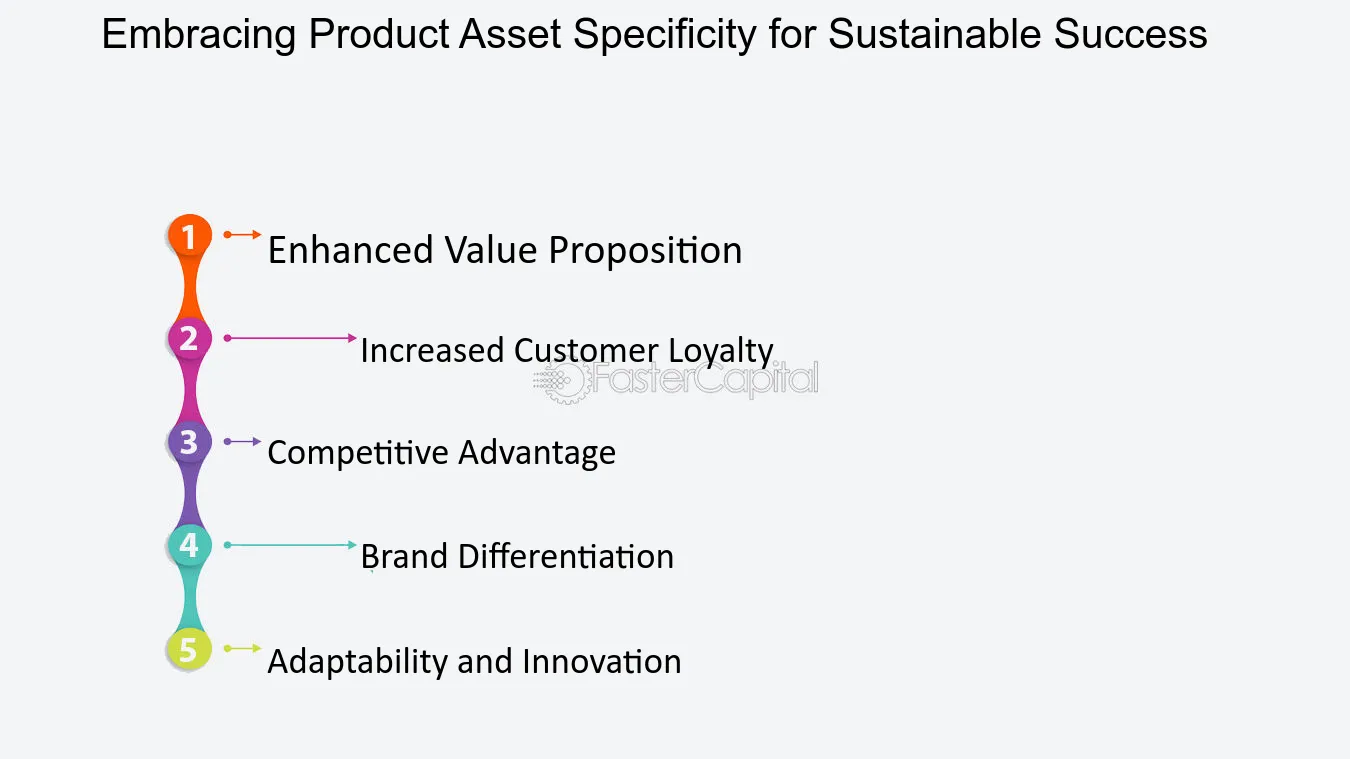 Embracing Product Asset Specificity for Sustainable Success

1
Enhanced Value Proposition

2
Increased Customer Loyalty

3
Competitive Advantage

4
Brand Differentiation

5
Adaptability and Innovation

FasterCapital